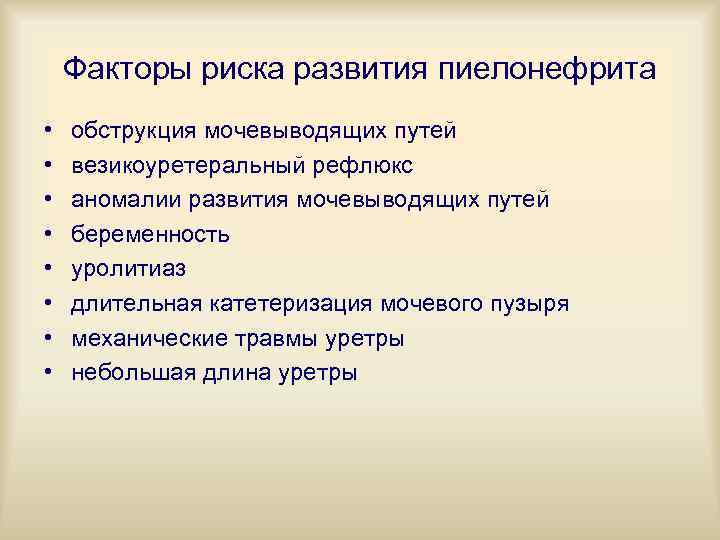 Факторы риска развития пиелонефрита

• обструкция мочевыводящих путей
• везикоуретеральный рефлюкс
• аномалии развития мочевыводящих путей
• беременность
• уролитиаз
• длительная катетеризация мочевого пузыря
• механические травмы уретры
• небольшая длина уретры